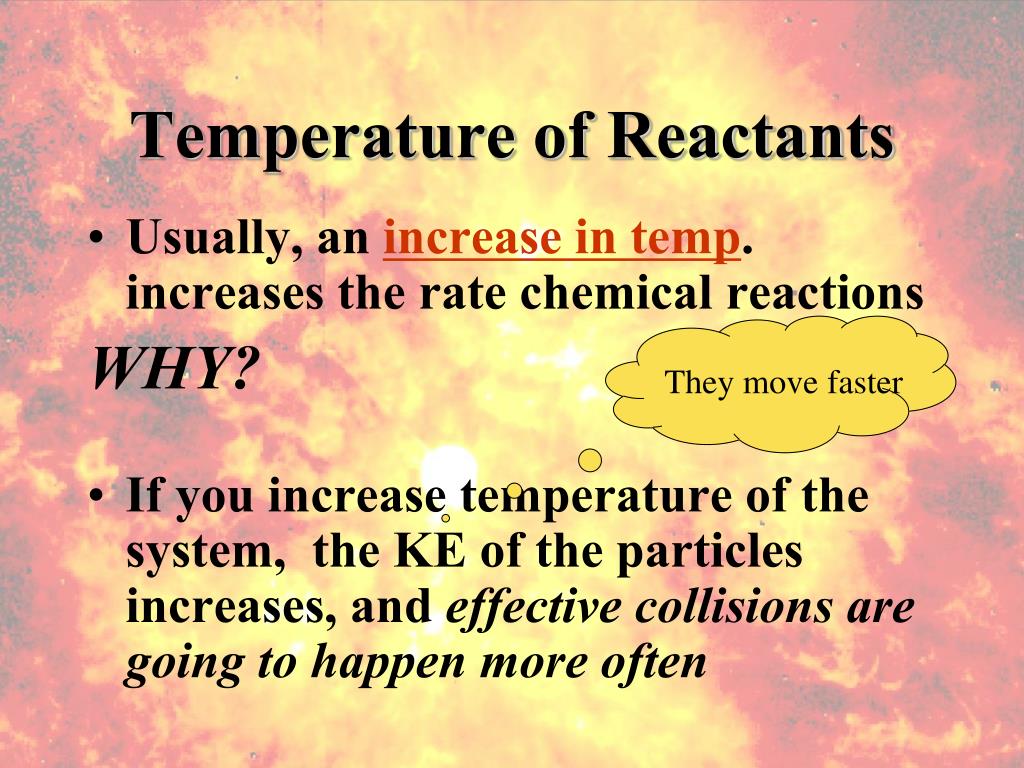 Temperature of Reactants

• Usually, an increase in temp. increases the rate chemical reactions

WHY?

They move faster

• If you increase temperature of the system, the KE of the particles increases, and effective collisions are going to happen more often